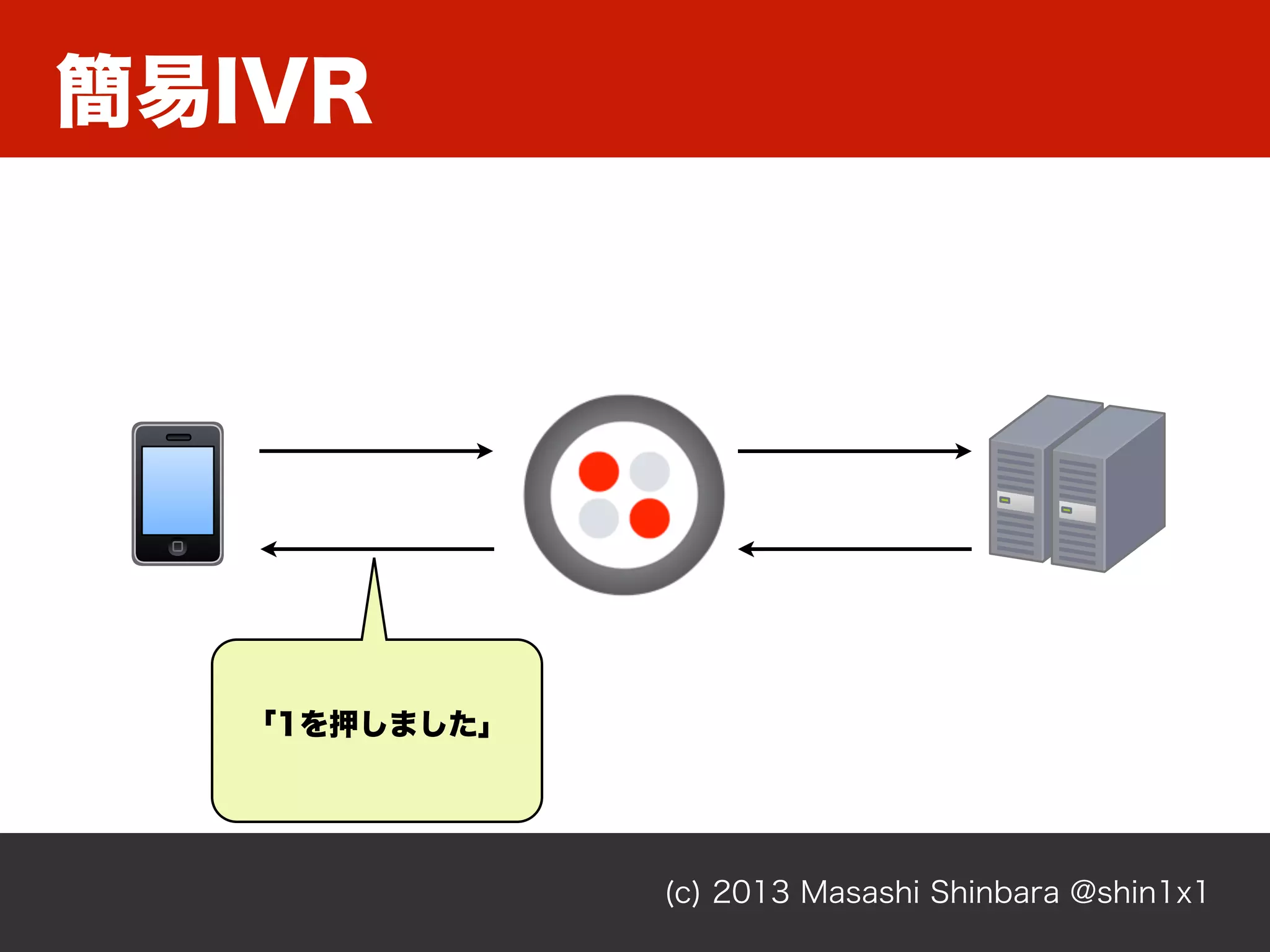 簡易IVR

「1を押しました」

(c) 2013 Masashi Shinbara @shin1x1